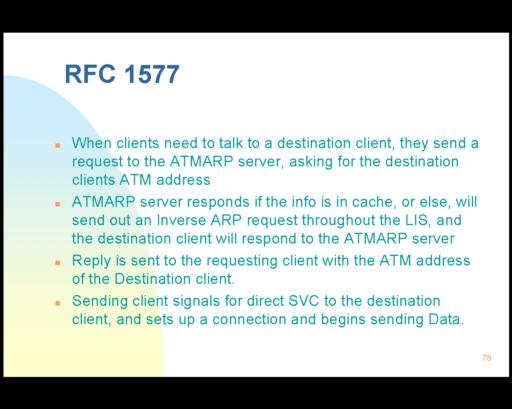 RFC 1577

- When clients need to talk to a destination client, they send a request to the ATMARP server, asking for the destination clients ATM address
- ATMARP server responds if the info is in cache, or else, will send out an Inverse ARP request throughout the LIS, and the destination client will respond to the ATMARP server
- Reply is sent to the requesting client with the ATM address of the Destination client.
- Sending client signals for direct SVC to the destination client, and sets up a connection and begins sending Data.

78